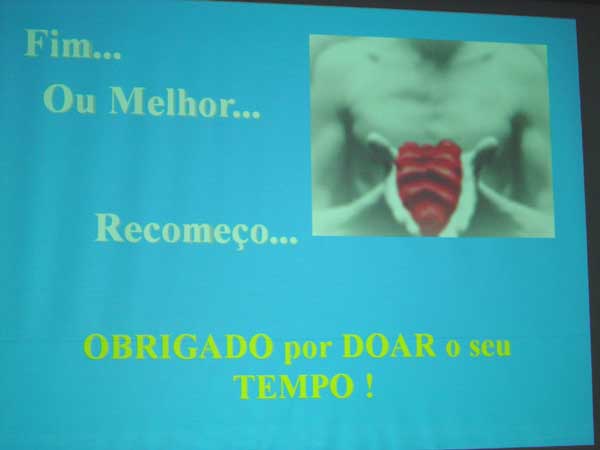 Fim...

Ou Melhor...

Recomeço...

OBRIGADO por DOAR o seu TEMPO !